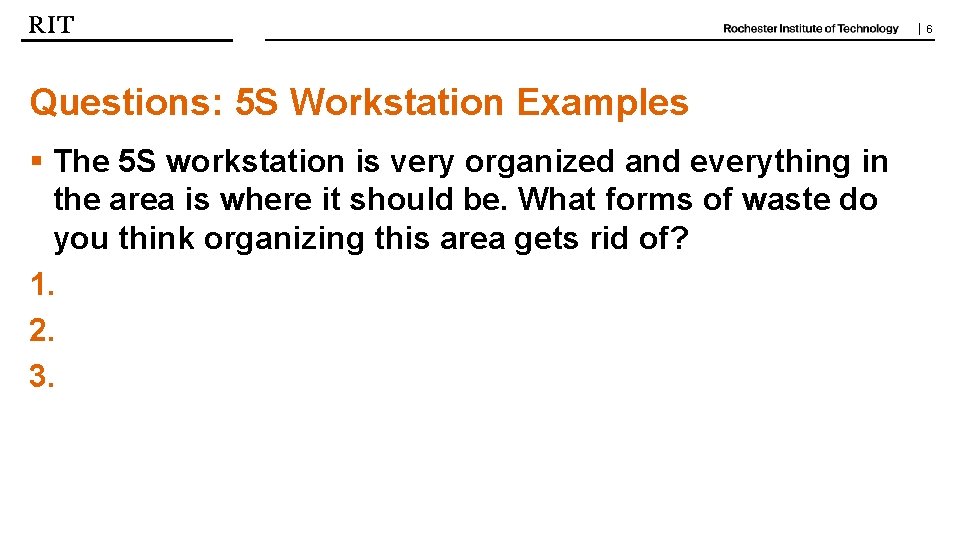 RIT

Rochester Institute of Technology | 6

Questions: 5S Workstation Examples

▪ The 5S workstation is very organized and everything in the area is where it should be. What forms of waste do you think organizing this area gets rid of?

1.

2.

3.